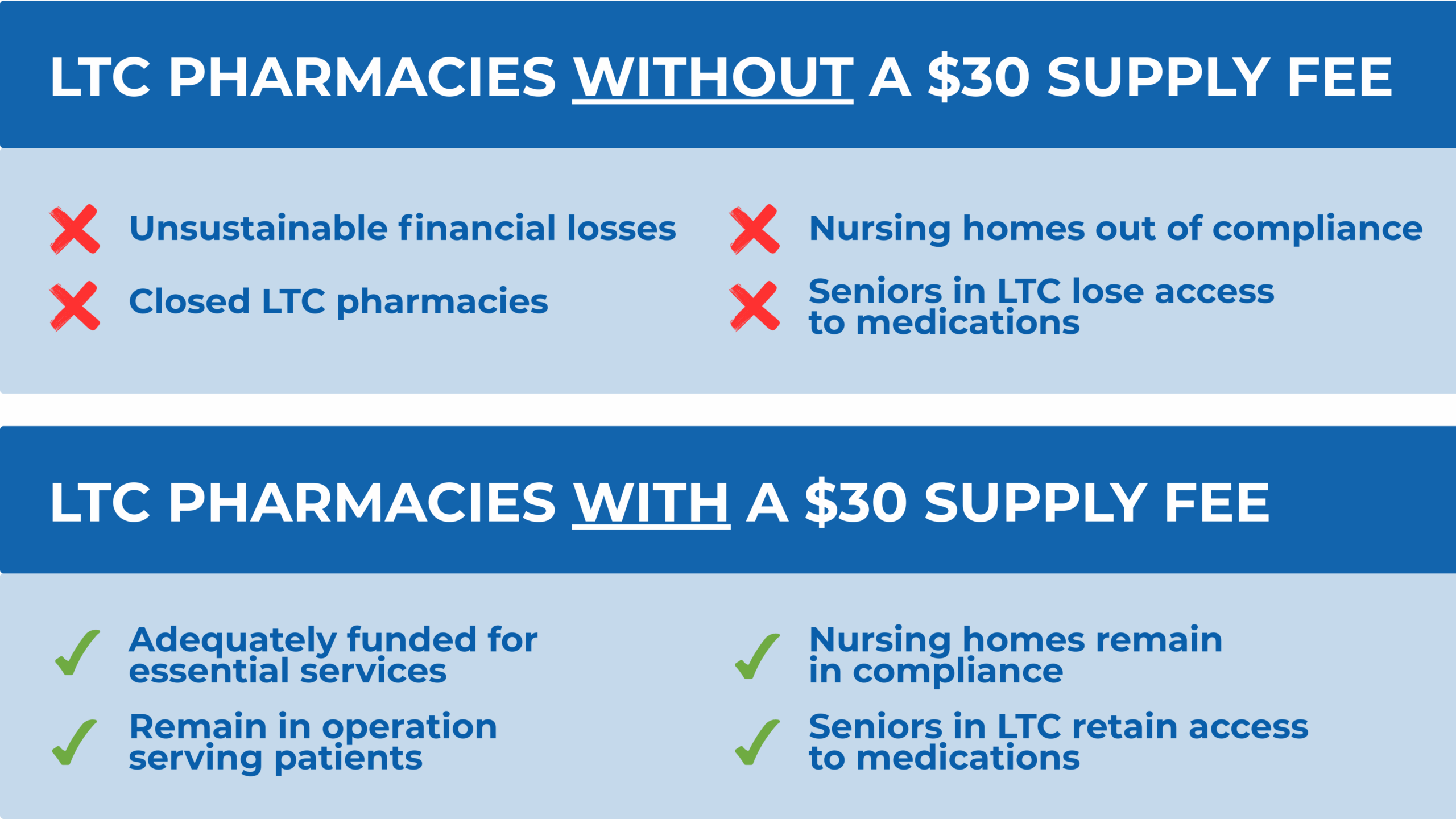 LTC PHARMACIES WITHOUT A \$30 SUPPLY FEE

Unsustainable financial losses

Closed LTC pharmacies

Nursing homes out of compliance

Seniors in LTC lose access to medications

LTC PHARMACIES WITH A \$30 SUPPLY FEE

Adequately funded for essential services

Remain in operation serving patients

Nursing homes remain in compliance

Seniors in LTC retain access to medications